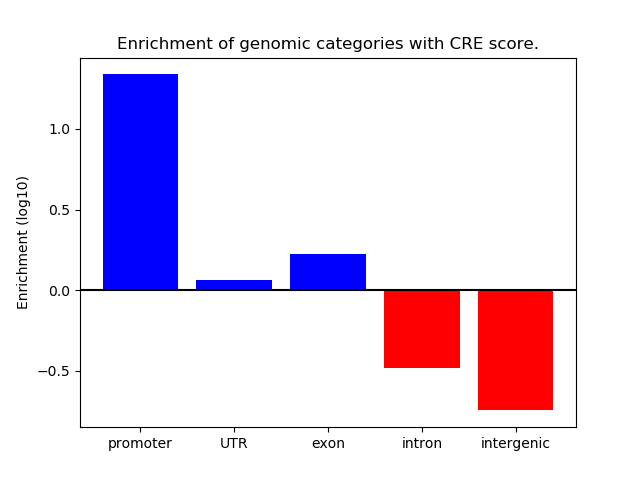 Enrichment of genomic categories with CRE score.

Enrichment (log10)

1.0
0.5
0.0
−0.5

promoter
UTR
exon
intron
intergenic